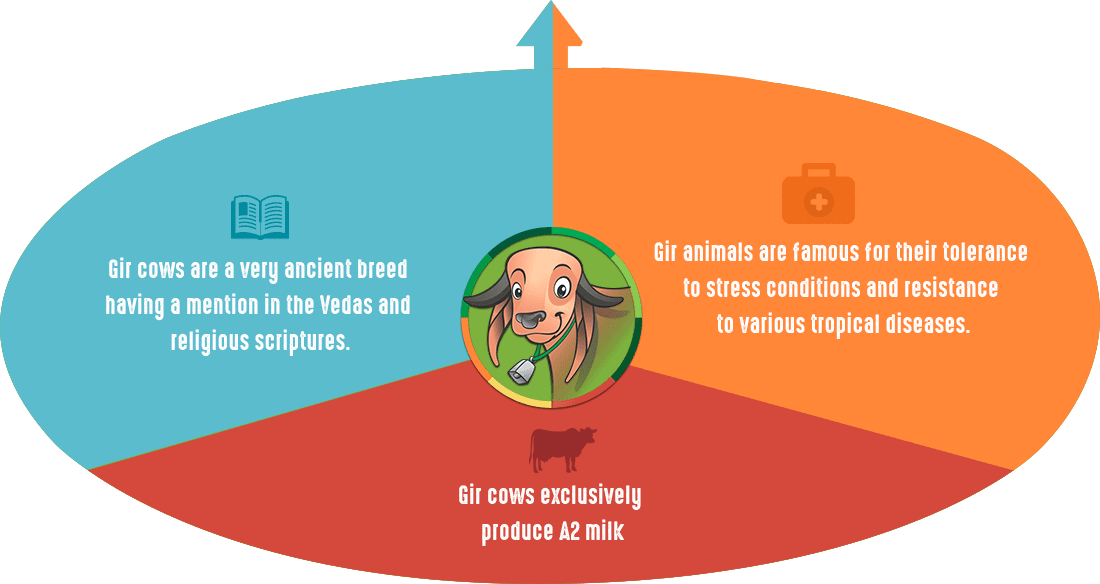 Gir cows are a very ancient breed having a mention in the Vedas and religious scriptures.

Gir animals are famous for their tolerance to stress conditions and resistance to various tropical diseases.

Gir cows exclusively produce A2 milk